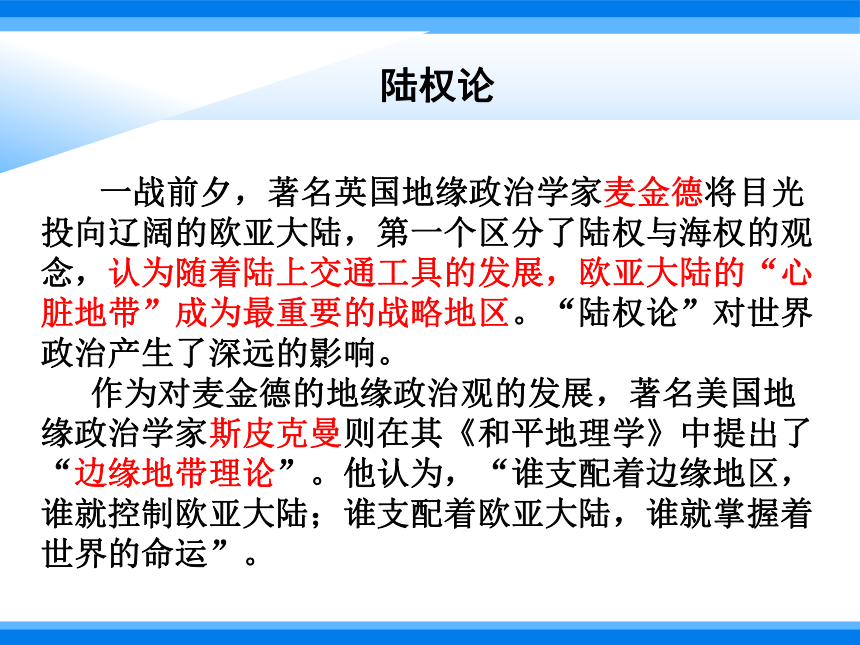 陆权论

一战前夕，著名英国地缘政治学家麦金德将目光投向辽阔的欧亚大陆，第一个区分了陆权与海权的观念，认为随着陆上交通工具的发展，欧亚大陆的“心脏地带”成为最重要的战略地区。“陆权论”对世界政治产生了深远的影响。

作为对麦金德的地缘政治观的发展，著名美国地缘政治学家斯皮克曼则在其《和平地理学》中提出了“边缘地带理论”。他认为，“谁支配着边缘地区，谁就控制欧亚大陆；谁支配着欧亚大陆，谁就掌握着世界的命运”。